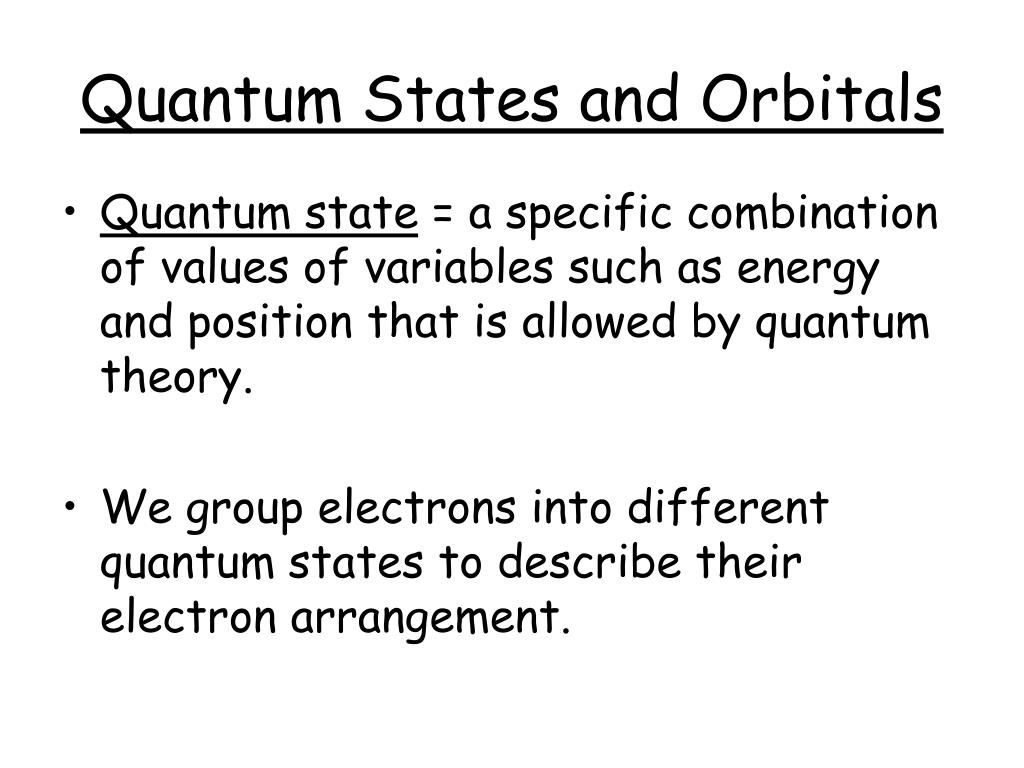 Quantum States and Orbitals

• Quantum state = a specific combination of values of variables such as energy and position that is allowed by quantum theory.

• We group electrons into different quantum states to describe their electron arrangement.